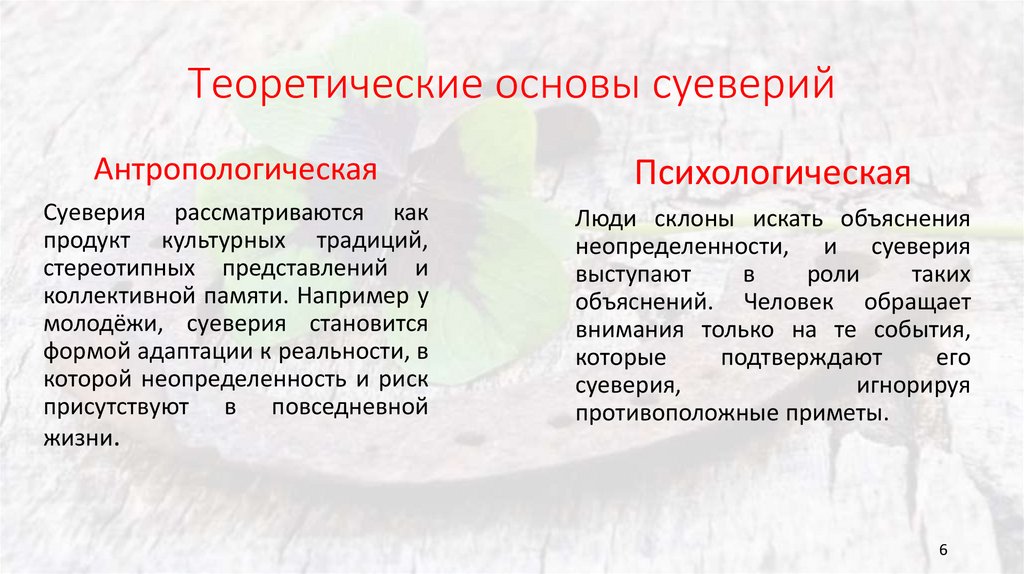 Теоретические основы суеверий

Антропологическая

Суеверия рассматриваются как продукт культурных традиций, стереотипных представлений и коллективной памяти. Например у молодёжи, суеверия становится формой адаптации к реальности, в которой неопределенность и риск присутствуют в повседневной жизни.

Психологическая

Люди склоны искать объяснения неопределенности, и суеверия выступают в роли таких объяснений. Человек обращает внимания только на те события, которые подтверждают его суеверия, игнорируя противоположные приметы.

6